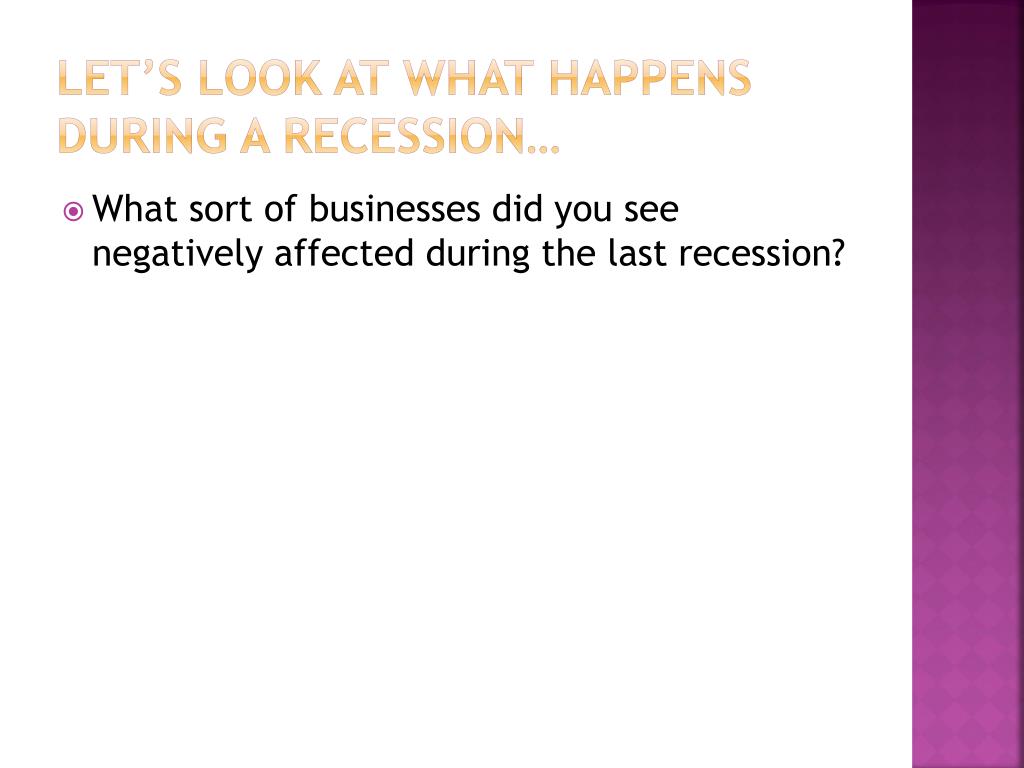 LET'S LOOK AT WHAT HAPPENS DURING A RECESSION…

What sort of businesses did you see negatively affected during the last recession?